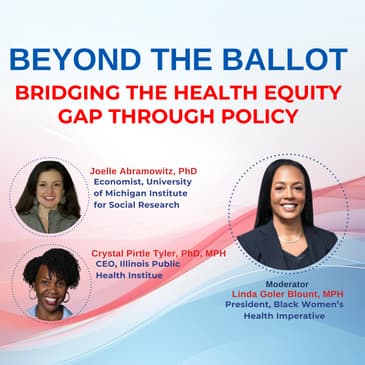 BEYOND THE BALLOT

BRIDGING THE HEALTH EQUITY GAP THROUGH POLICY

Joelle Abramowitz, PhD
Economist, University of Michigan Institute for Social Research

Crystal Pirtle Tyler, PhD, MPH
CEO, Illinois Public Health Institute

Moderator
Linda Goler Blount, MPH
President, Black Women's Health Imperative